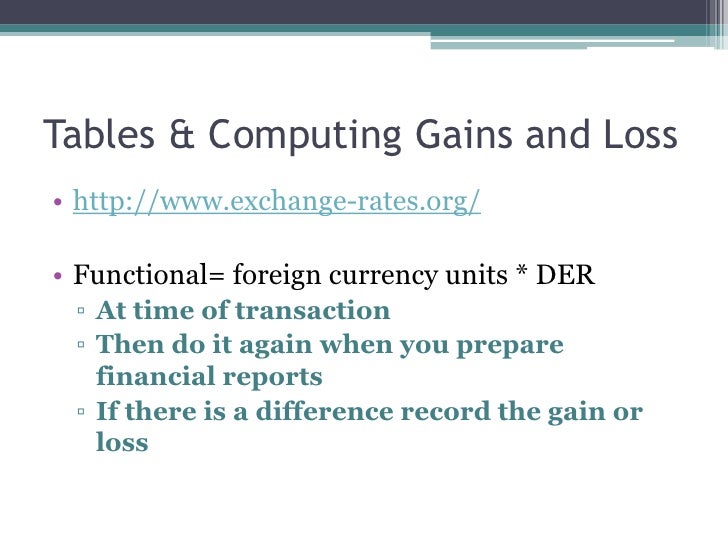 Tables & Computing Gains and Loss

• http://www.exchange-rates.org/

• Functional= foreign currency units * DER
▫ At time of transaction
▫ Then do it again when you prepare financial reports
▫ If there is a difference record the gain or loss